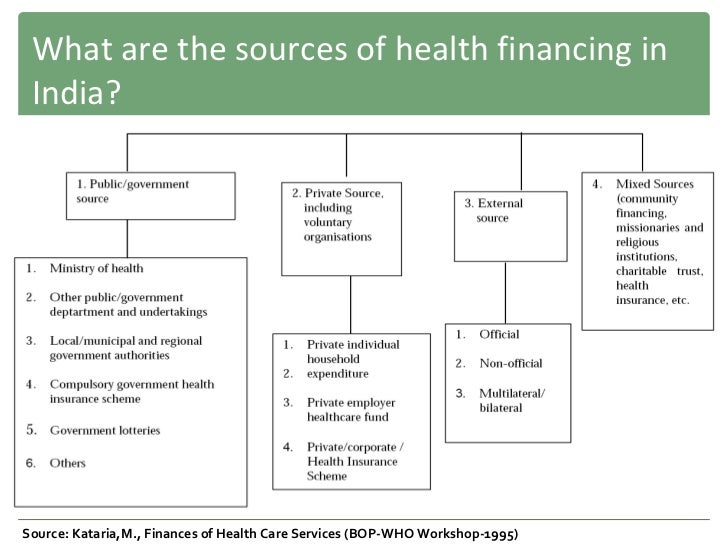 What are the sources of health financing in India?

1. Public/government source

1. Ministry of health
2. Other public/government deptartment and undertakings
3. Local/municipal and regional government authorities
4. Compulsory government health insurance scheme
5. Government lotteries
6. Others

2. Private Source, including voluntary organisations

1. Private individual household
2. expenditure
3. Private employer healthcare fund
4. Private/corporate / Health Insurance Scheme

3. External source

1. Official
2. Non-official
3. Multilateral/ bilateral

4. Mixed Sources (community financing, missionaries and religious institutions, charitable trust, health insurance, etc.

Source: Kataria,M., Finances of Health Care Services (BOP-WHO Workshop-1995)